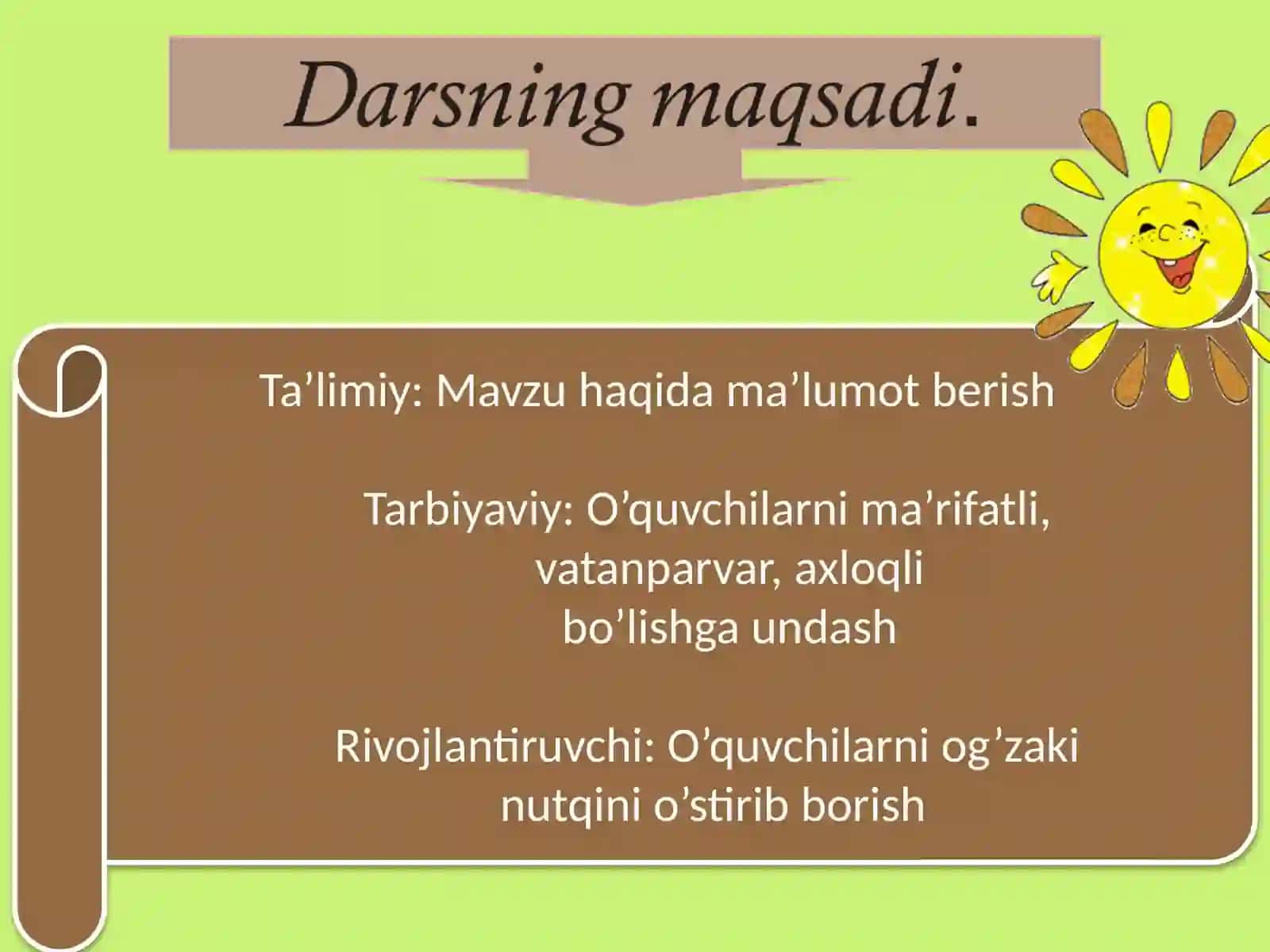 Darsning maqsadi.

Ta’limiy: Mavzu haqida ma’lumot berish

Tarbiyaviy: O’quvchilarni ma’rifatli, vatanparvar, axloqli bo’lishga undash

Rivojlantiruvchi: O’quvchilarni og’zaki nutqini o’stirib borish